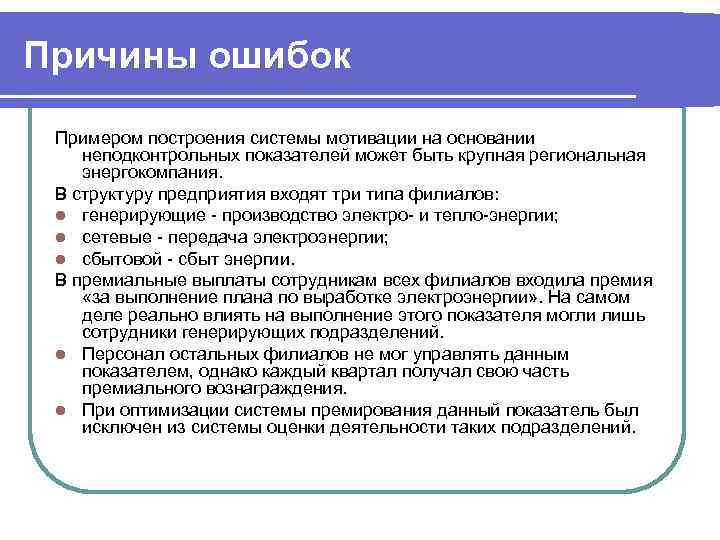 Причины ошибок

Примером построения системы мотивации на основании неподконтрольных показателей может быть крупная региональная энергокомпания.

В структуру предприятия входят три типа филиалов:

- генерирующие - производство электро- и тепло-энергии;
- сетевые - передача электроэнергии;
- сбытовой - сбыт энергии.

В премиальные выплаты сотрудникам всех филиалов входила премия «за выполнение плана по выработке электроэнергии». На самом деле реально влиять на выполнение этого показателя могли лишь сотрудники генерирующих подразделений.

- Персонал остальных филиалов не мог управлять данным показателем, однако каждый квартал получал свою часть премиального вознаграждения.
- При оптимизации системы премирования данный показатель был исключен из системы оценки деятельности таких подразделений.